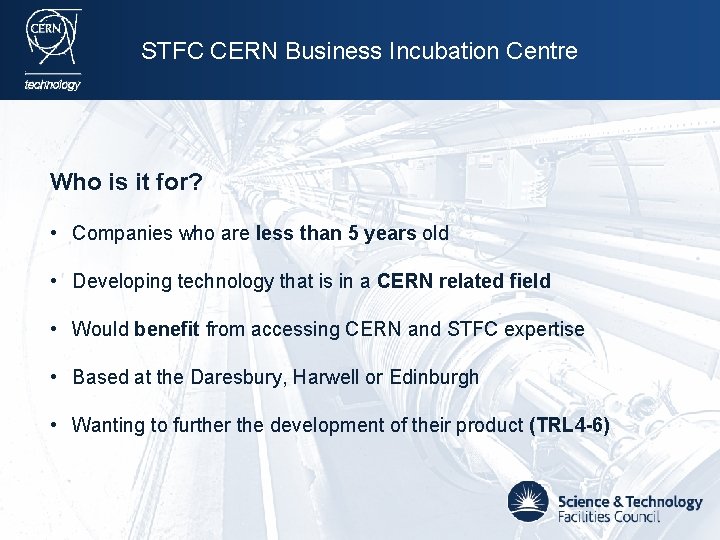 CERN
technology

STFC CERN Business Incubation Centre

Who is it for?

• Companies who are less than 5 years old

• Developing technology that is in a CERN related field

• Would benefit from accessing CERN and STFC expertise

• Based at the Daresbury, Harwell or Edinburgh

• Wanting to further the development of their product (TRL4-6)

Science & Technology Facilities Council